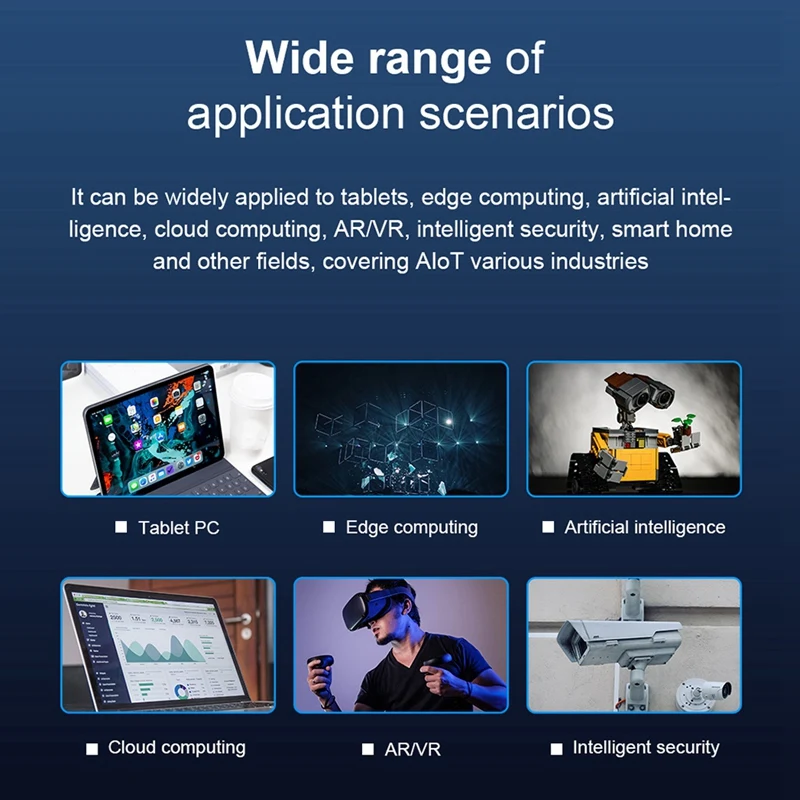 Wide range of application scenarios

It can be widely applied to tablets, edge computing, artificial intelligence, cloud computing, AR/VR, intelligent security, smart home and other fields, covering AIoT various industries

■ Tablet PC

■ Edge computing

■ Artificial intelligence

■ Cloud computing

■ AR/VR

■ Intelligent security